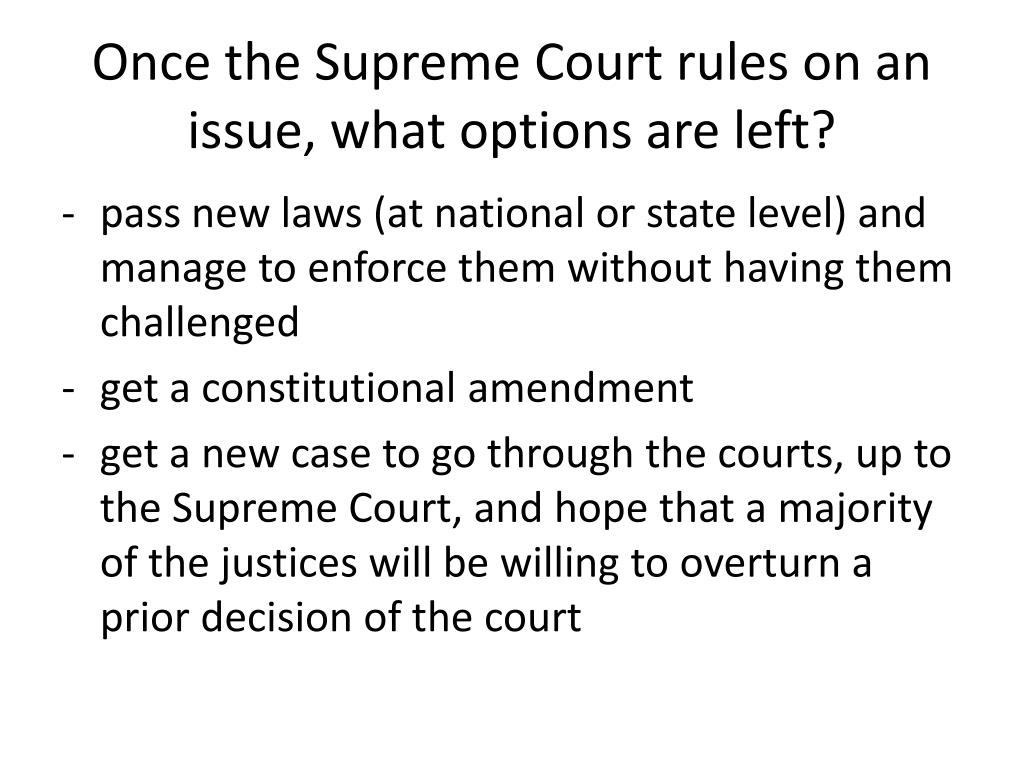 Once the Supreme Court rules on an issue, what options are left?

- pass new laws (at national or state level) and manage to enforce them without having them challenged
- get a constitutional amendment
- get a new case to go through the courts, up to the Supreme Court, and hope that a majority of the justices will be willing to overturn a prior decision of the court